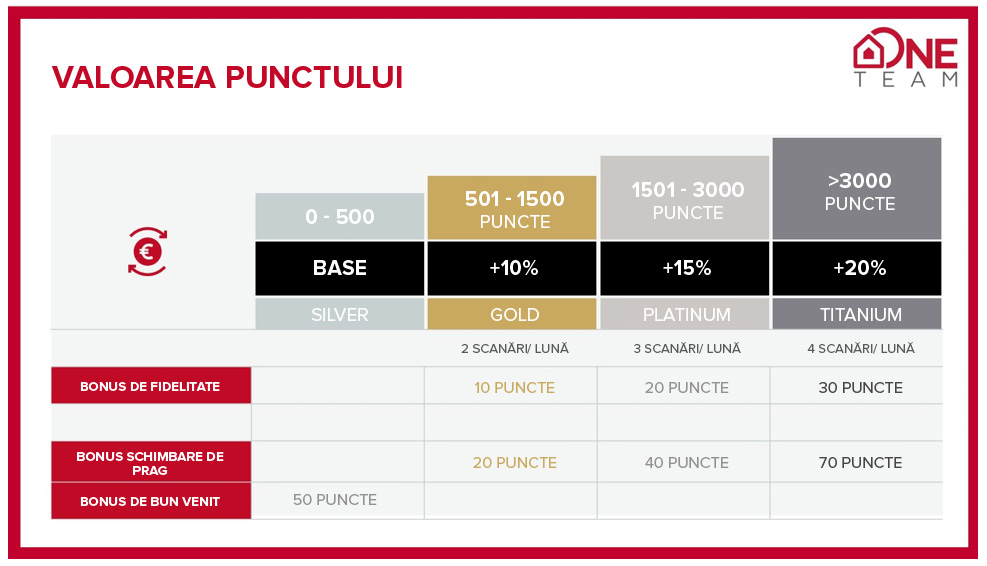 VALOAREA PUNCTULUI

ONE TEAM

| | 0 - 500 | 501 - 1500 PUNCTE | 1501 - 3000 PUNCTE | >3000 PUNCTE |
|---|---|---|---|---|
| | BASE | +10% | +15% | +20% |
| | SILVER | GOLD | PLATINUM | TITANIUM |
| | | 2 SCANĂRI/ LUNĂ | 3 SCANĂRI/ LUNĂ | 4 SCANĂRI/ LUNĂ |
| BONUS DE FIDELITATE | | 10 PUNCTE | 20 PUNCTE | 30 PUNCTE |
| | | | | |
| BONUS SCHIMBARE DE PRAG | | 20 PUNCTE | 40 PUNCTE | 70 PUNCTE |
| BONUS DE BUN VENIT | 50 PUNCTE | | | |